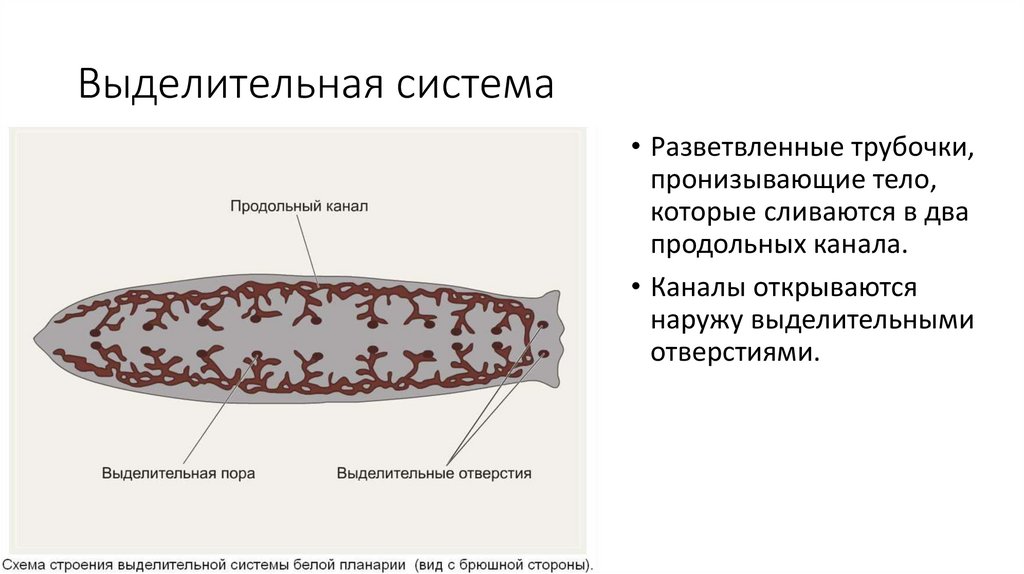 Выделительная система

Продольный канал

Выделительная пора

Выделительные отверстия

Схема строения выделительной системы белой планарии (вид с брюшной стороны).

• Разветвленные трубочки, пронизывающие тело, которые сливаются в два продольных канала.

• Каналы открываются наружу выделительными отверстиями.